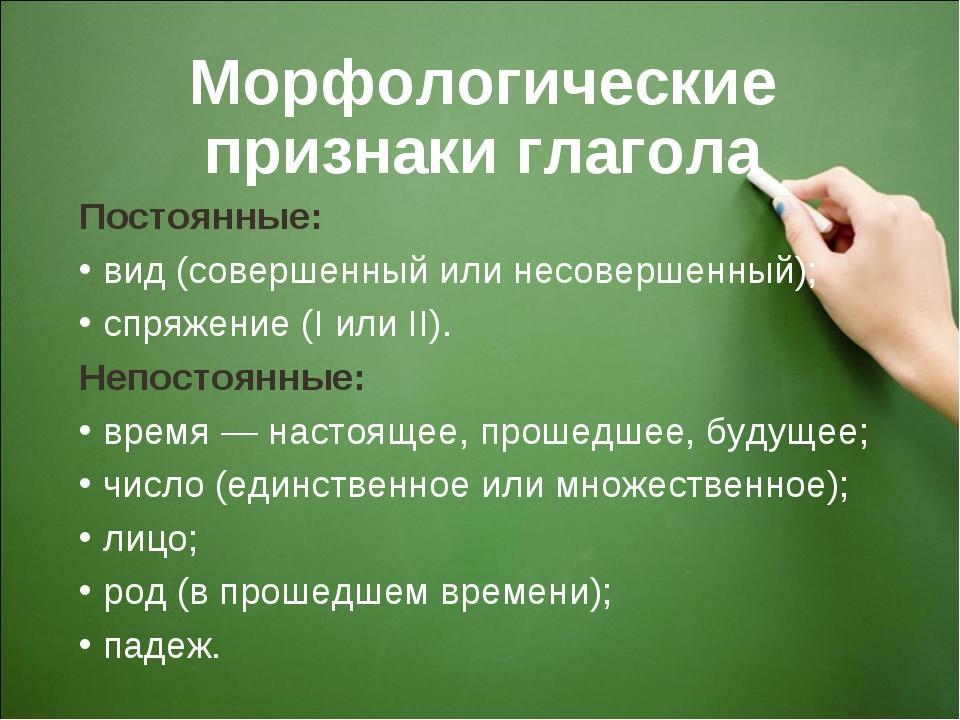 Морфологические признаки глагола

Постоянные:

• вид (совершенный или несовершенный);

• спряжение (I или II).

Непостоянные:

• время — настоящее, прошедшее, будущее;

• число (единственное или множественное);

• лицо;

• род (в прошедшем времени);

• падеж.